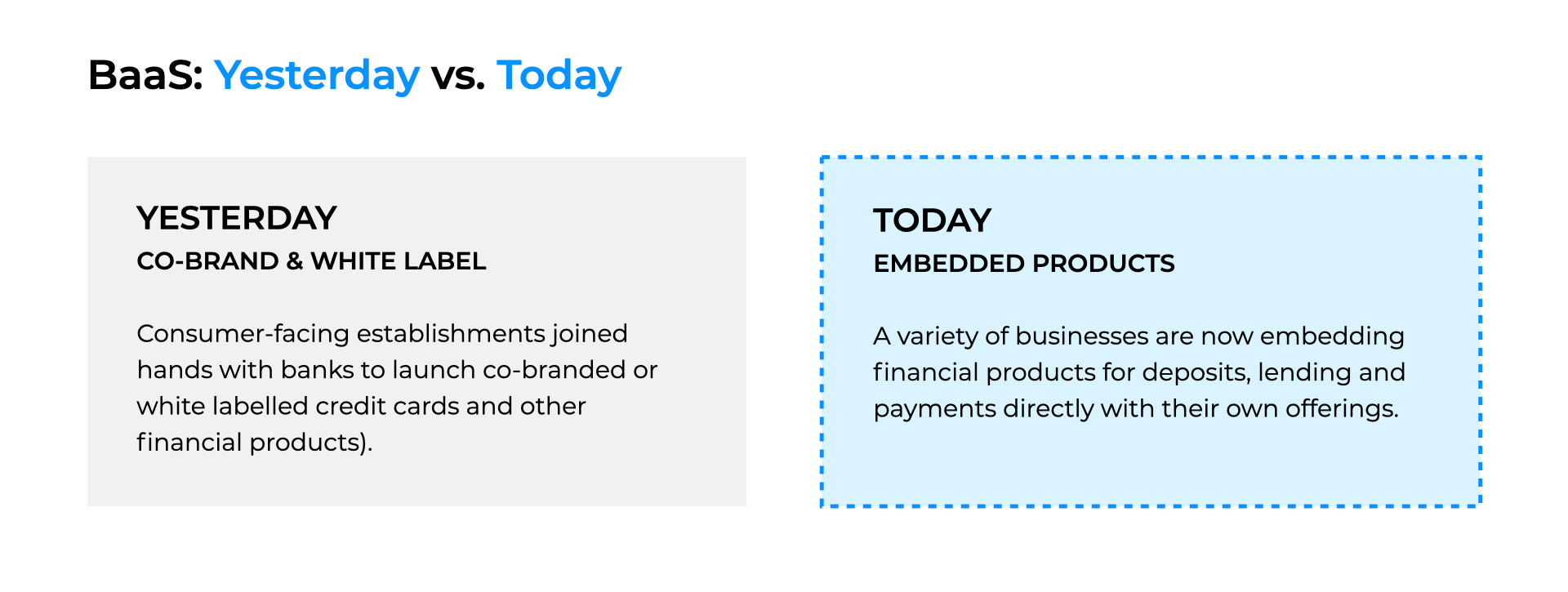 BaaS: Yesterday vs. Today

YESTERDAY
CO-BRAND & WHITE LABEL

Consumer-facing establishments joined hands with banks to launch co-branded or white labelled credit cards and other financial products).

TODAY
EMBEDDED PRODUCTS

A variety of businesses are now embedding financial products for deposits, lending and payments directly with their own offerings.